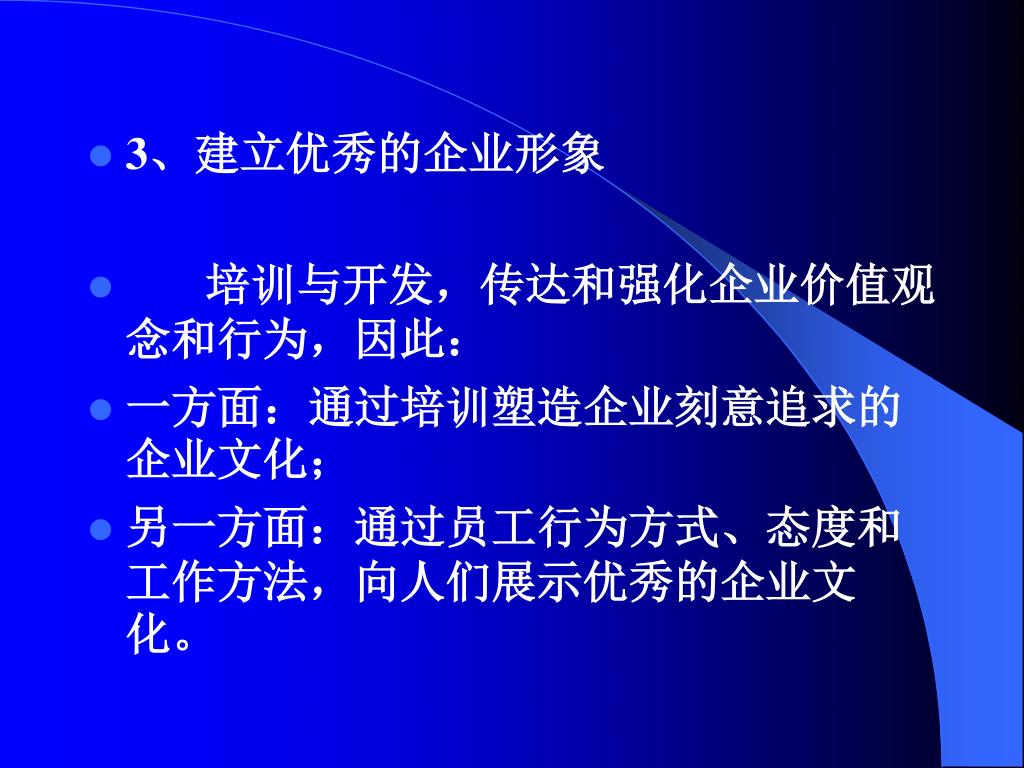 3、建立优秀的企业形象

培训与开发，传达和强化企业价值观念和行为，因此：

一方面：通过培训塑造企业刻意追求的企业文化；

另一方面：通过员工行为方式、态度和工作方法，向人们展示优秀的企业文化。